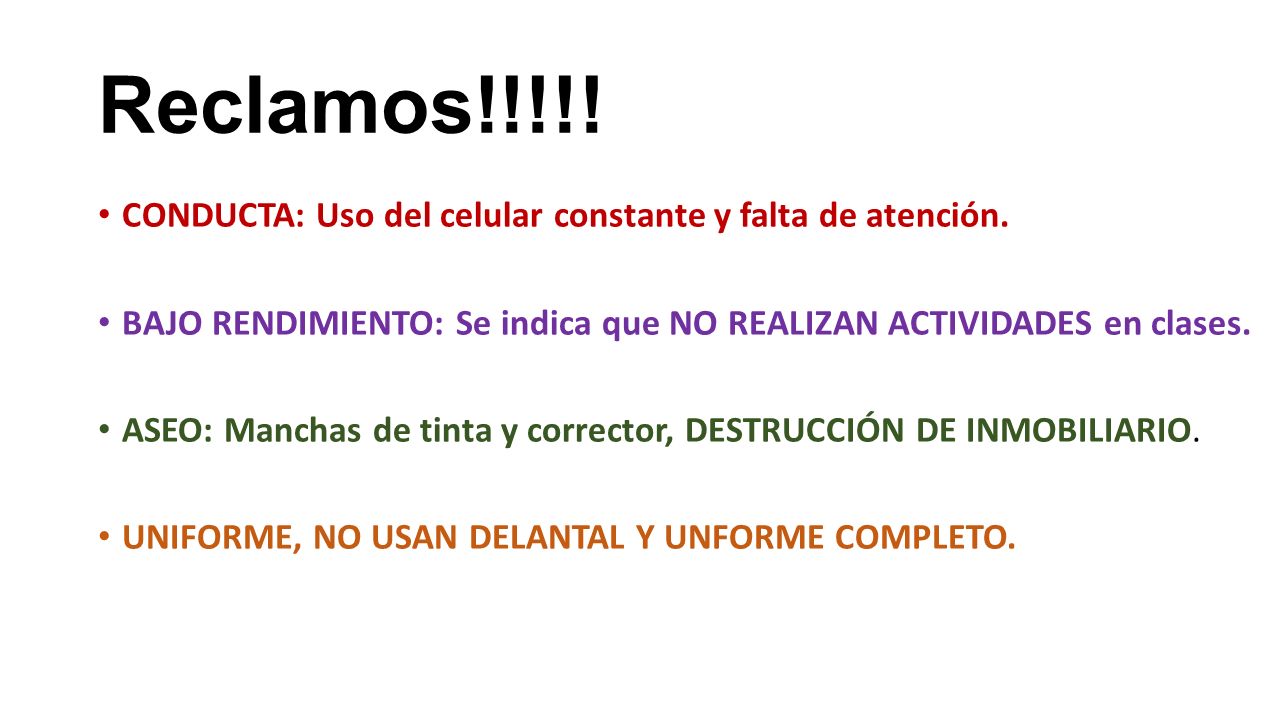 Reclamos!!!!!

• CONDUCTA: Uso del celular constante y falta de atención.

• BAJO RENDIMIENTO: Se indica que NO REALIZAN ACTIVIDADES en clases.

• ASEO: Manchas de tinta y corrector, DESTRUCCIÓN DE INMOBILIARIO.

• UNIFORME, NO USAN DELANTAL Y UNFORME COMPLETO.